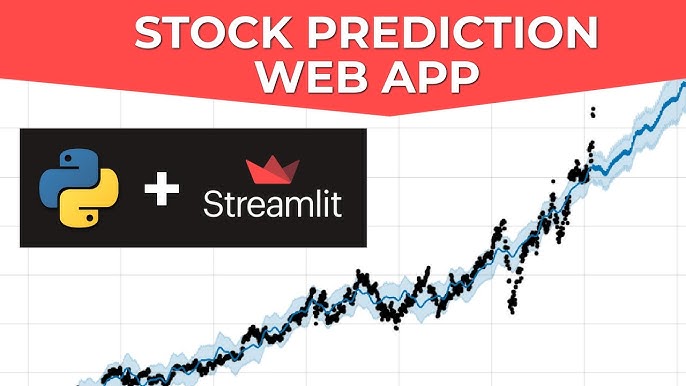 STOCK PREDICTION WEB APP

+ Streamlit